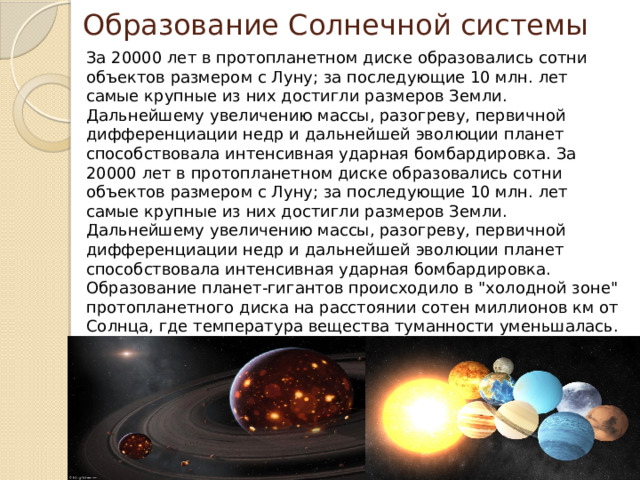 Образование Солнечной системы

За 20000 лет в протопланетном диске образовались сотни объектов размером с Луну; за последующие 10 млн. лет самые крупные из них достигли размеров Земли. Дальнейшему увеличению массы, разогреву, первичной дифференциации недр и дальнейшей эволюции планет способствовала интенсивная ударная бомбардировка. За 20000 лет в протопланетном диске образовались сотни объектов размером с Луну; за последующие 10 млн. лет самые крупные из них достигли размеров Земли. Дальнейшему увеличению массы, разогреву, первичной дифференциации недр и дальнейшей эволюции планет способствовала интенсивная ударная бомбардировка. Образование планет-гигантов происходило в "холодной зоне" протопланетного диска на расстоянии сотен миллионов км от Солнца, где температура вещества туманности уменьшалась.